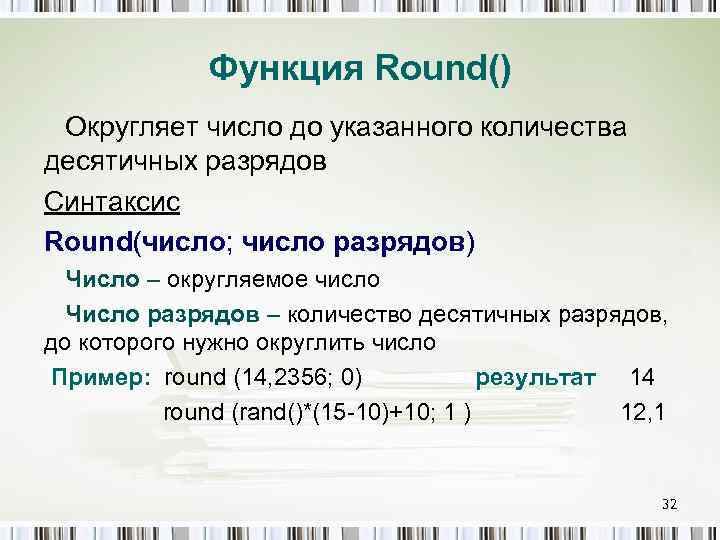 Функция Round()

Округляет число до указанного количества десятичных разрядов

Синтаксис

Round(число; число разрядов)

Число – округляемое число

Число разрядов – количество десятичных разрядов, до которого нужно округлить число

Пример: round (14,2356; 0) результат 14

round (rand()*(15-10)+10; 1 ) 12,1

32